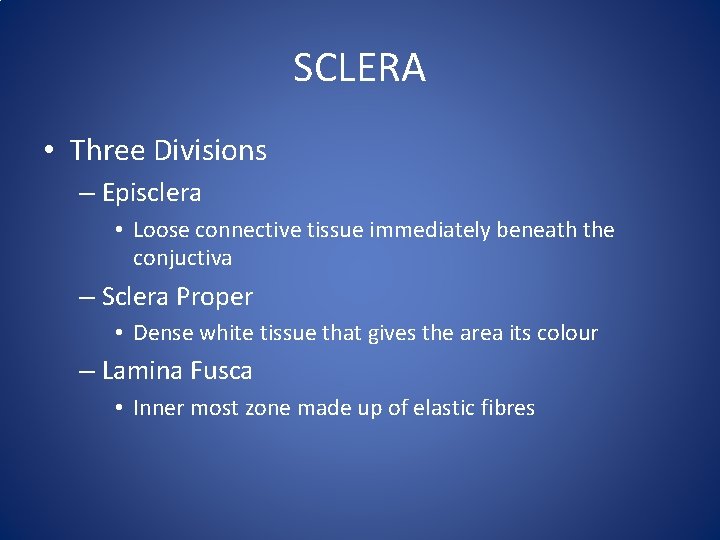 SCLERA

• Three Divisions
– Episclera
• Loose connective tissue immediately beneath the conjuctiva
– Sclera Proper
• Dense white tissue that gives the area its colour
– Lamina Fusca
• Inner most zone made up of elastic fibres